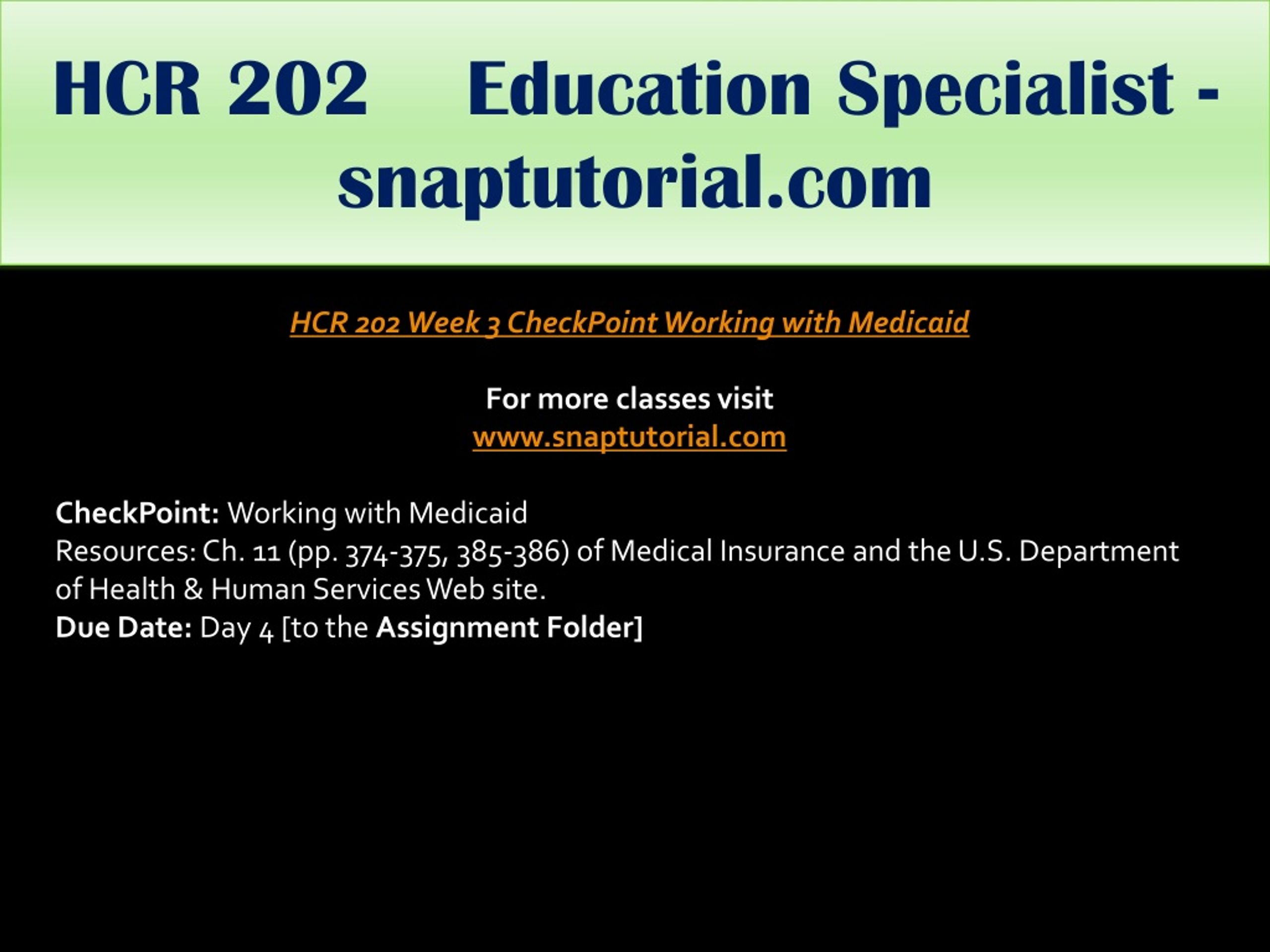 HCR 202 Education Specialist - snaptutorial.com

HCR 202 Week 3 CheckPoint Working with Medicaid

For more classes visit
www.snaptutorial.com

CheckPoint: Working with Medicaid
Resources: Ch. 11 (pp. 374-375, 385-386) of Medical Insurance and the U.S. Department of Health & Human Services Web site.
Due Date: Day 4 [to the Assignment Folder]